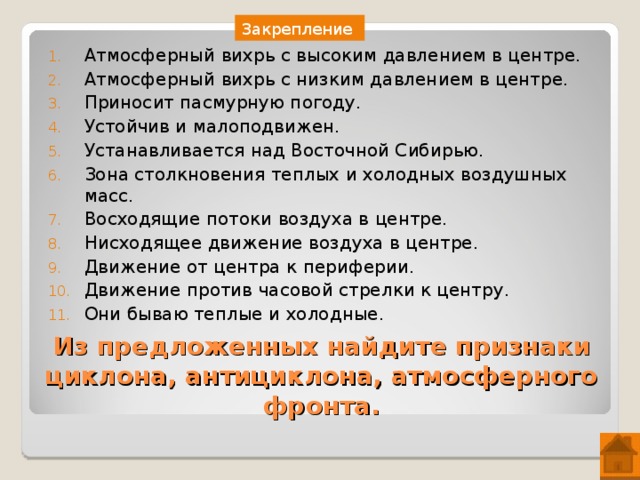 Закрепление

1. Атмосферный вихрь с высоким давлением в центре.
2. Атмосферный вихрь с низким давлением в центре.
3. Приносит пасмурную погоду.
4. Устойчив и малоподвижен.
5. Устанавливается над Восточной Сибирью.
6. Зона столкновения теплых и холодных воздушных масс.
7. Восходящие потоки воздуха в центре.
8. Нисходящее движение воздуха в центре.
9. Движение от центра к периферии.
10. Движение против часовой стрелки к центру.
11. Они бываю теплые и холодные.

Из предложенных найдите признаки циклона, антициклона, атмосферного фронта.